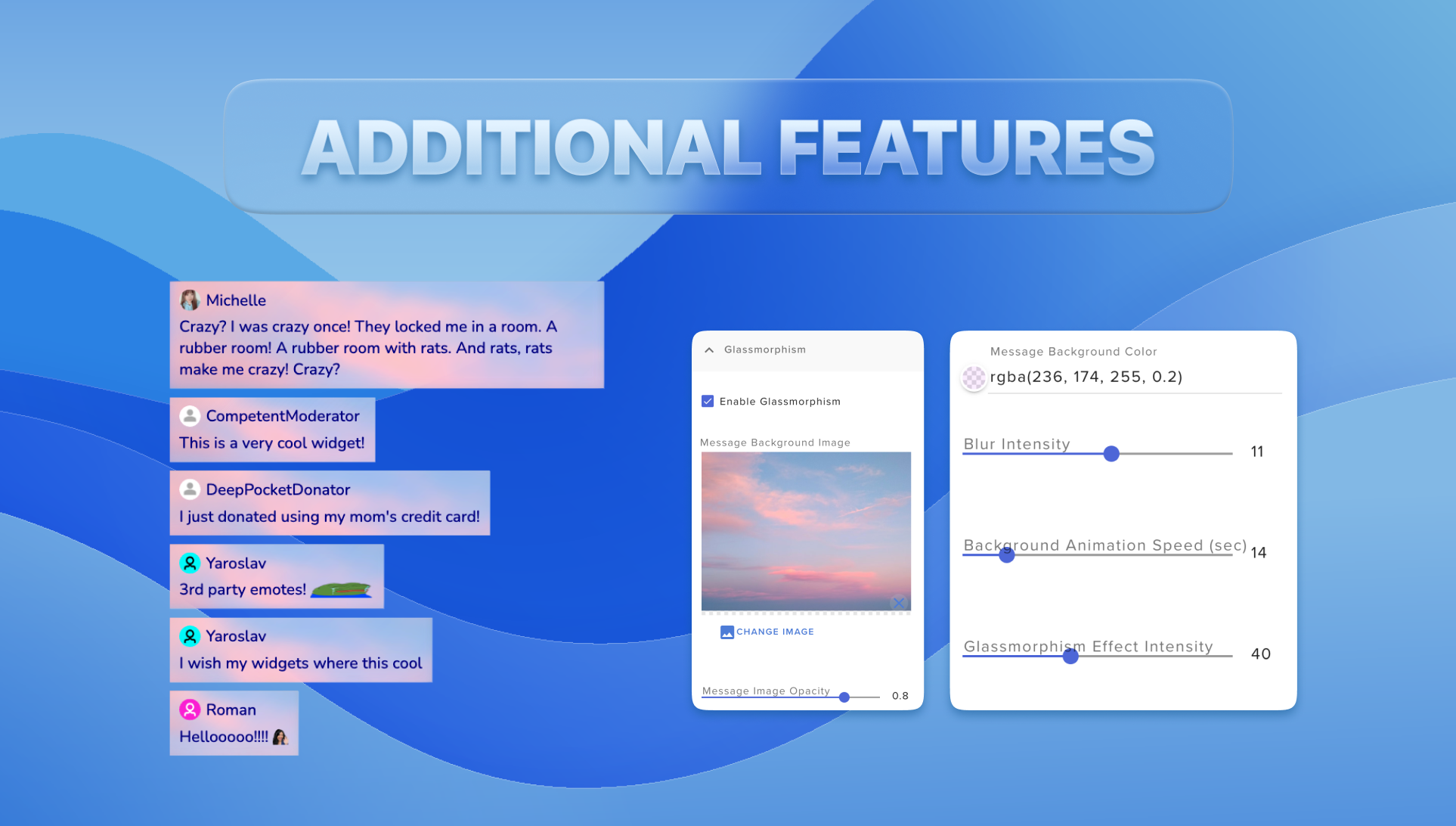 ADDITIONAL FEATURES

Michelle
Crazy? I was crazy once! They locked me in a room. A rubber room! A rubber room with rats. And rats, rats make me crazy! Crazy?

CompetentModerator
This is a very cool widget!

DeepPocketDonator
I just donated using my mom's credit card!

Yaroslav
3rd party emotes!

Yaroslav
I wish my widgets where this cool

Roman
Hellooooo!!!!

Glassmorphism

Enable Glassmorphism

Message Background Image

CHANGE IMAGE

Message Image Opacity 0.8

Message Background Color
rgba(236, 174, 255, 0.2)

Blur Intensity 11

Background Animation Speed (sec) 14

Glassmorphism Effect Intensity 40